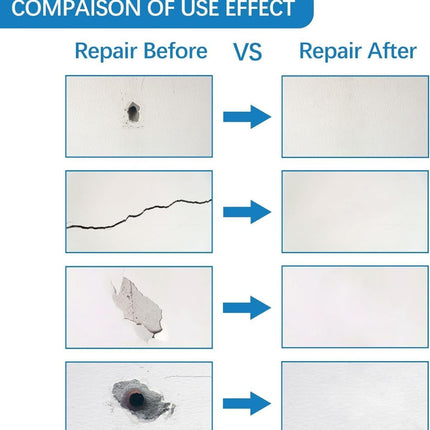 COMPAISON OF USE EFFECT

Repair Before VS Repair After